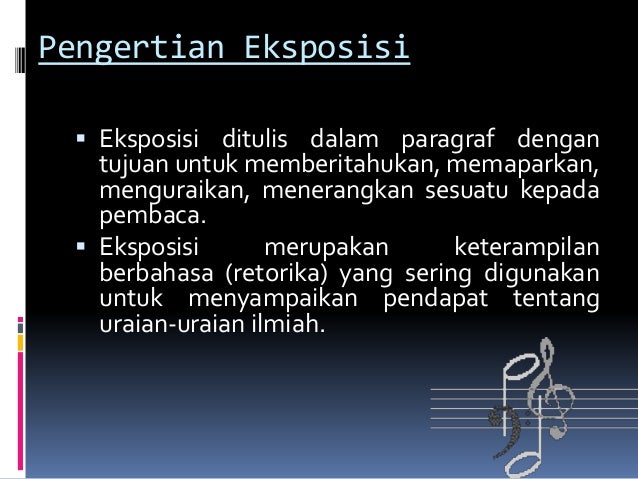 Pengertian Eksposisi

▪ Eksposisi ditulis dalam paragraf dengan tujuan untuk memberitahukan, memaparkan, menguraikan, menerangkan sesuatu kepada pembaca.

▪ Eksposisi merupakan keterampilan berbahasa (retorika) yang sering digunakan untuk menyampaikan pendapat tentang uraian-uraian ilmiah.